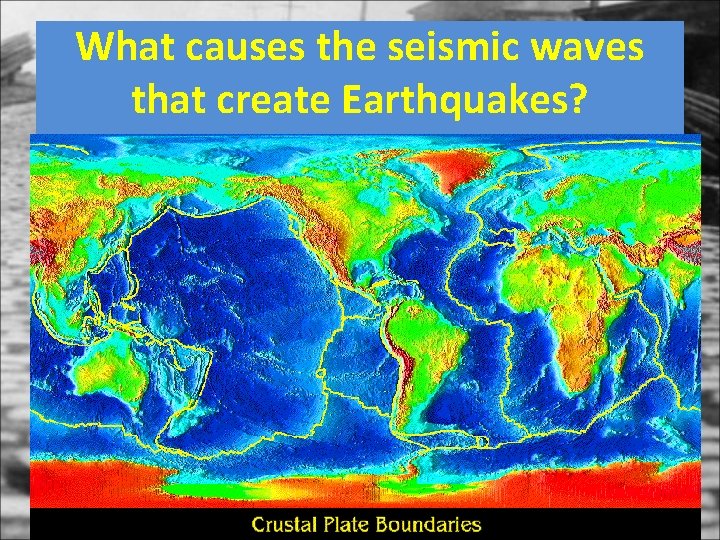 What causes the seismic waves that create Earthquakes?

Crustal Plate Boundaries